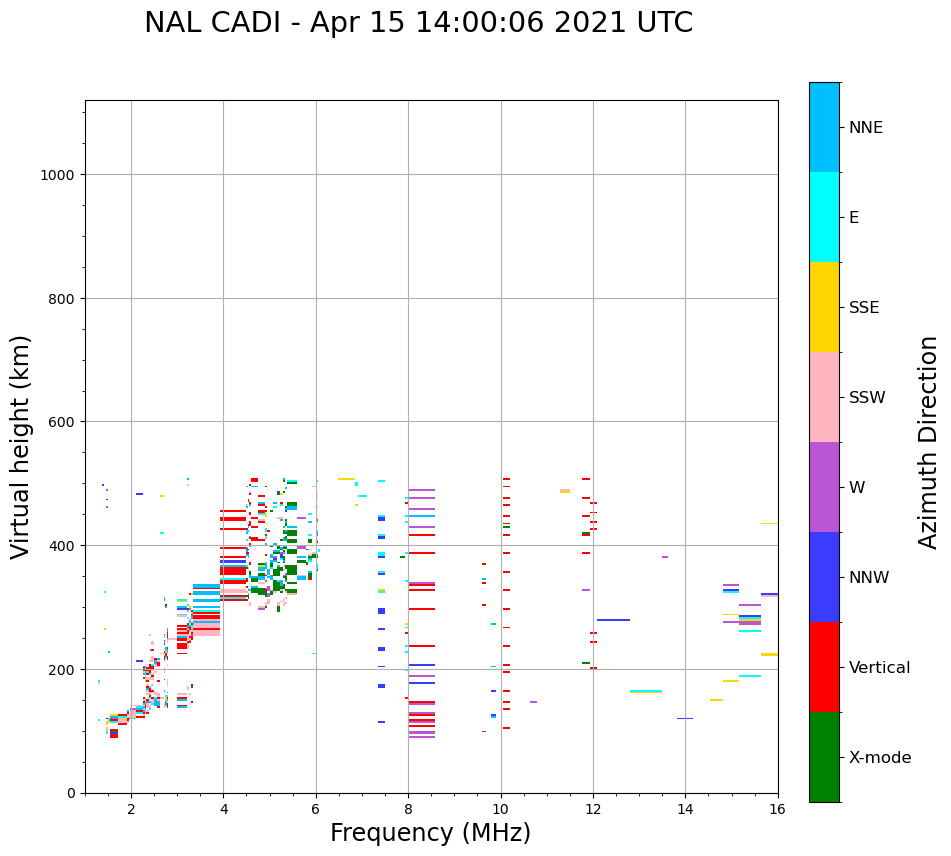 NAL CADI - Apr 15 14:00:06 2021 UTC

Virtual height (km)

1000
800
600
400
200
0

2
4
6
8
10
12
14
16

Frequency (MHz)

NNE
E
SSE
SSW
W
NNW
Vertical
X-mode

Azimuth Direction